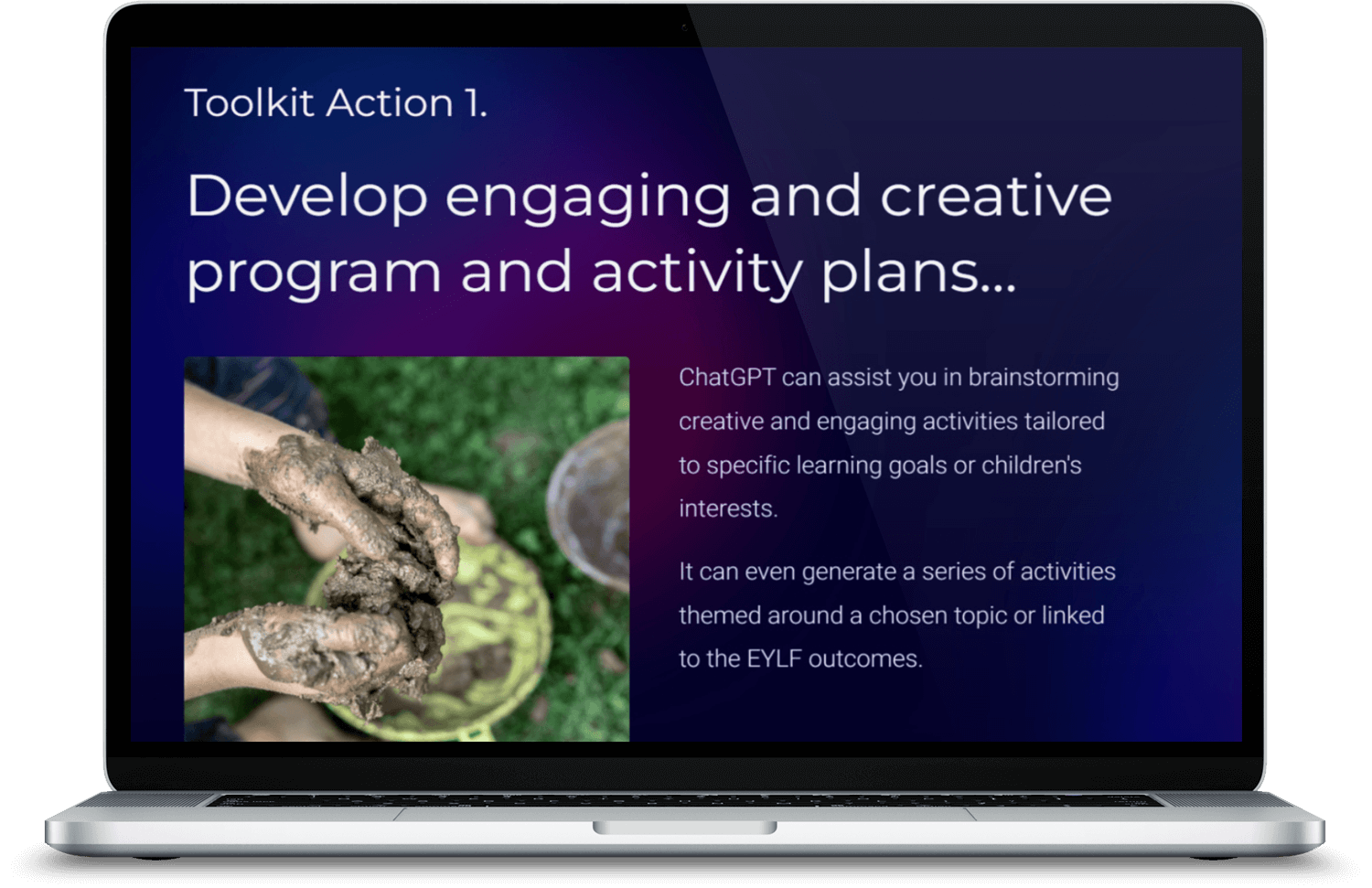 Toolkit Action 1.

Develop engaging and creative program and activity plans...

ChatGPT can assist you in brainstorming creative and engaging activities tailored to specific learning goals or children's interests.

It can even generate a series of activities themed around a chosen topic or linked to the EYLF outcomes.